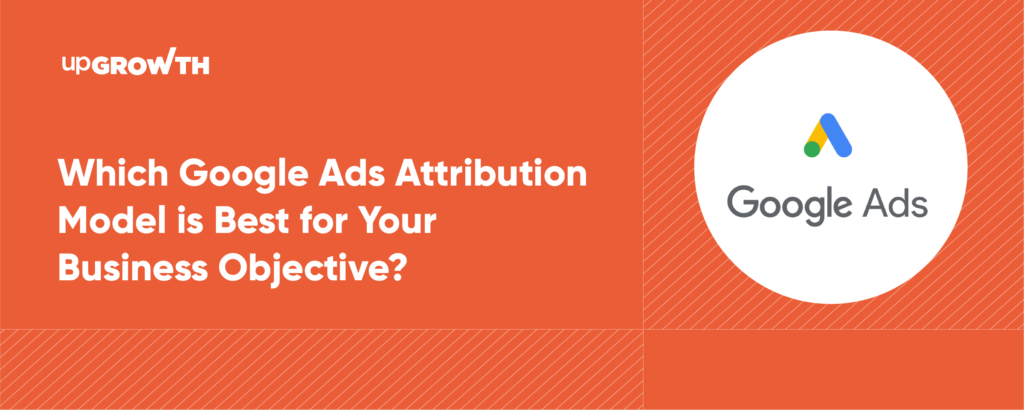 upGROWTH

Which Google Ads Attribution Model is Best for Your Business Objective?

Google Ads